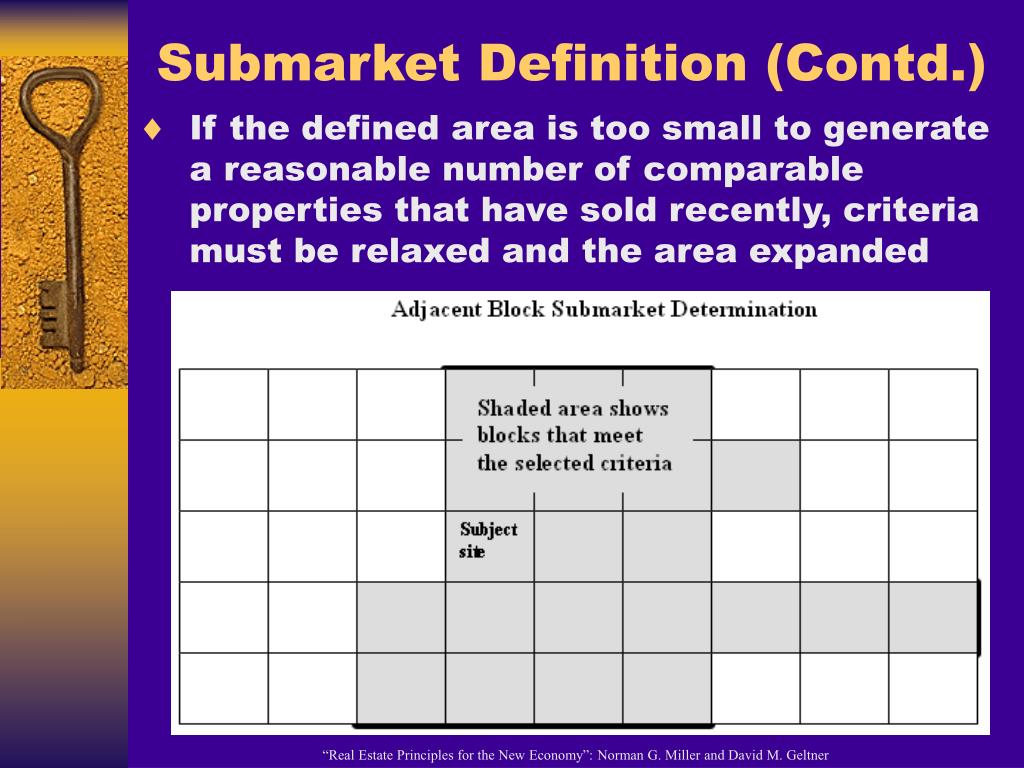 Submarket Definition (Contd.)

♦ If the defined area is too small to generate a reasonable number of comparable properties that have sold recently, criteria must be relaxed and the area expanded

Adjacent Block Submarket Determination

Shaded area shows blocks that meet the selected criteria

Subject site

“Real Estate Principles for the New Economy”: Norman G. Miller and David M. Geltner